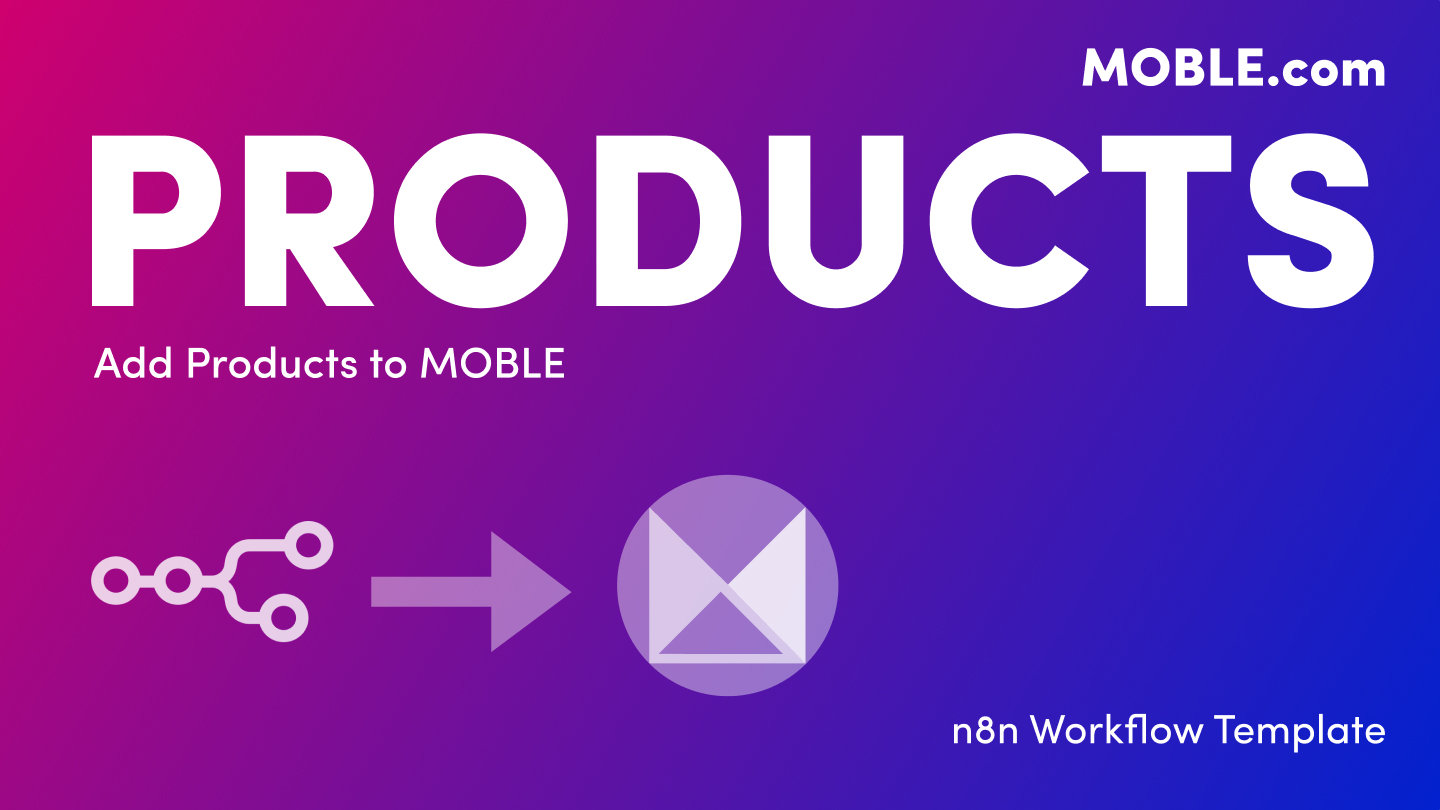 MOBLE.com

PRODUCTS

Add Products to MOBLE

n8n Workflow Template